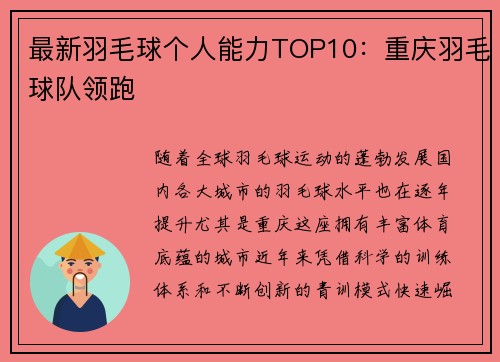 最新羽毛球个人能力TOP10：重庆羽毛球队领跑

随着全球羽毛球运动的蓬勃发展国内各大城市的羽毛球水平也在逐年提升尤其是重庆这座拥有丰富体育底蕴的城市近年来凭借科学的训练体系和不断创新的青训模式快速崛